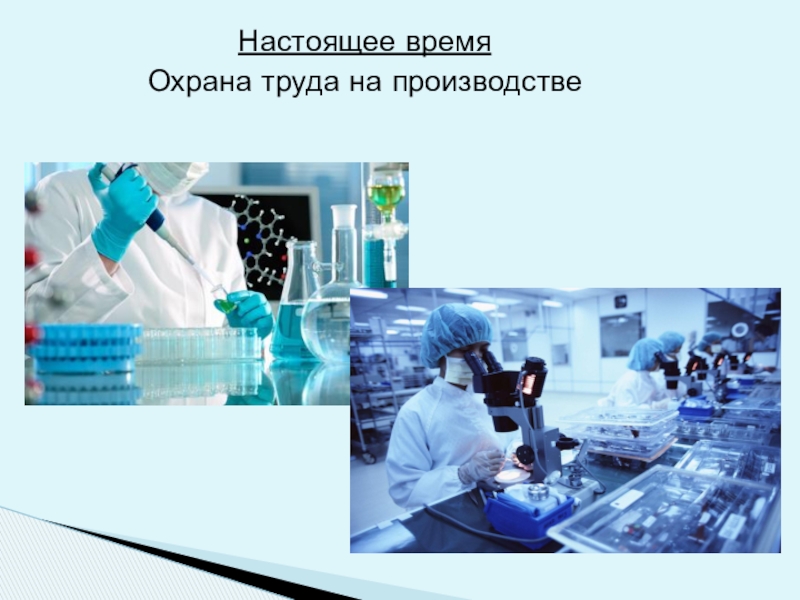 Настоящее время
Охрана труда на производстве